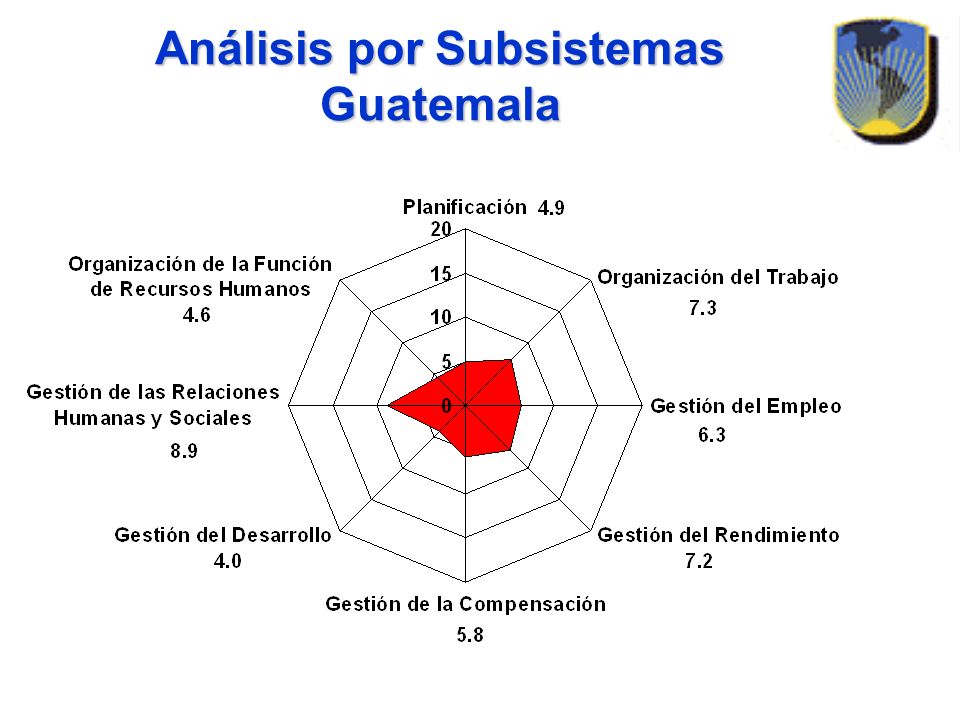 Análisis por Subsistemas
Guatemala

Planificación 4.9

20
15
10
5
0

Organización del Trabajo
7.3

Gestión del Empleo
6.3

Gestión del Rendimiento
7.2

Gestión de la Compensación
5.8

Gestión del Desarrollo
4.0

Gestión de las Relaciones Humanas y Sociales
8.9

Organización de la Función de Recursos Humanos
4.6